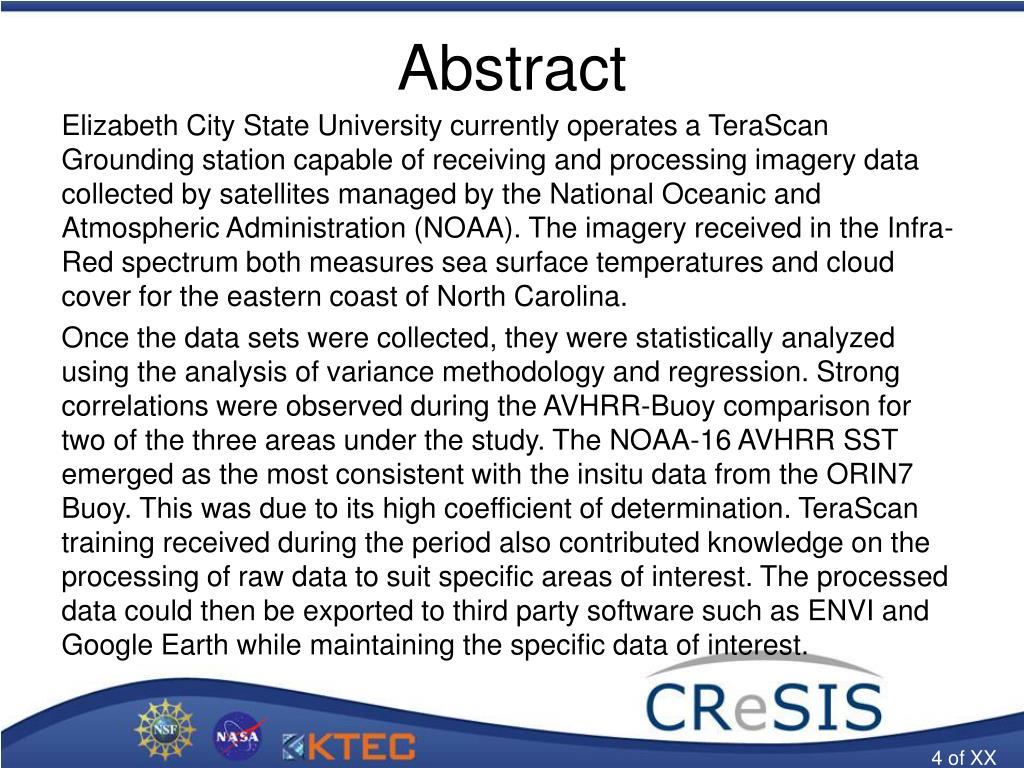 Abstract

Elizabeth City State University currently operates a TeraScan Grounding station capable of receiving and processing imagery data collected by satellites managed by the National Oceanic and Atmospheric Administration (NOAA). The imagery received in the Infra-Red spectrum both measures sea surface temperatures and cloud cover for the eastern coast of North Carolina.

Once the data sets were collected, they were statistically analyzed using the analysis of variance methodology and regression. Strong correlations were observed during the AVHRR-Buoy comparison for two of the three areas under the study. The NOAA-16 AVHRR SST emerged as the most consistent with the insitu data from the ORIN7 Buoy. This was due to its high coefficient of determination. TeraScan training received during the period also contributed knowledge on the processing of raw data to suit specific areas of interest. The processed data could then be exported to third party software such as ENVI and Google Earth while maintaining the specific data of interest.

NSF

NASA

KTEC

CReSIS

4 of XX